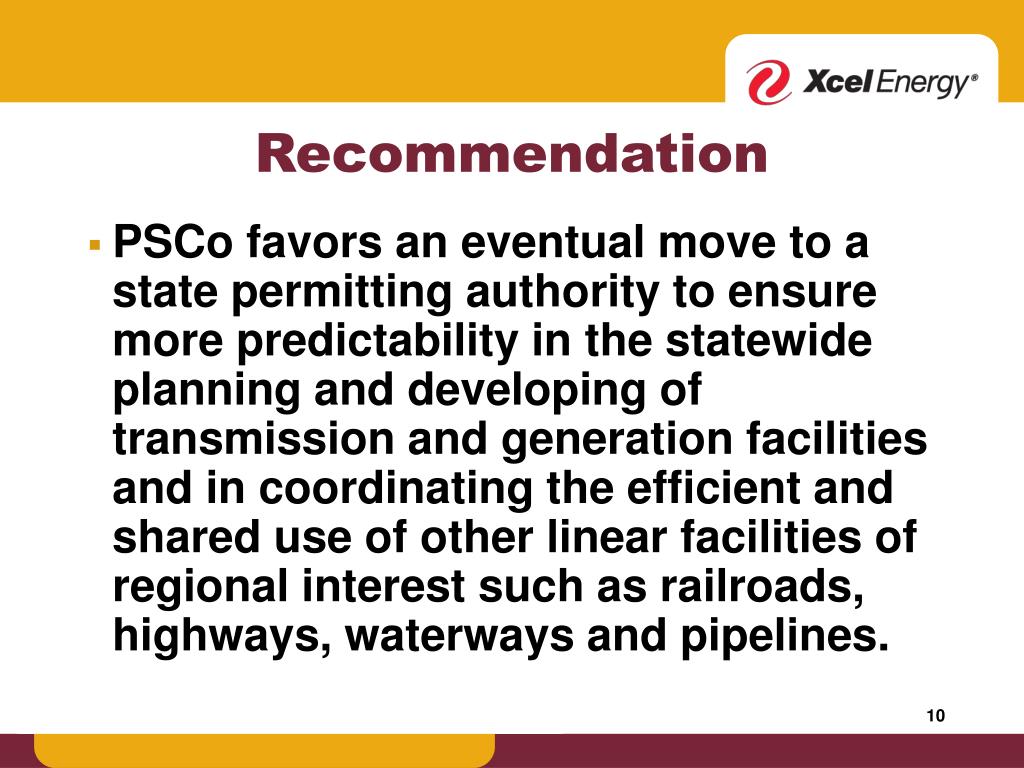 Xcel Energy®

Recommendation

▪ PSCo favors an eventual move to a state permitting authority to ensure more predictability in the statewide planning and developing of transmission and generation facilities and in coordinating the efficient and shared use of other linear facilities of regional interest such as railroads, highways, waterways and pipelines.

10